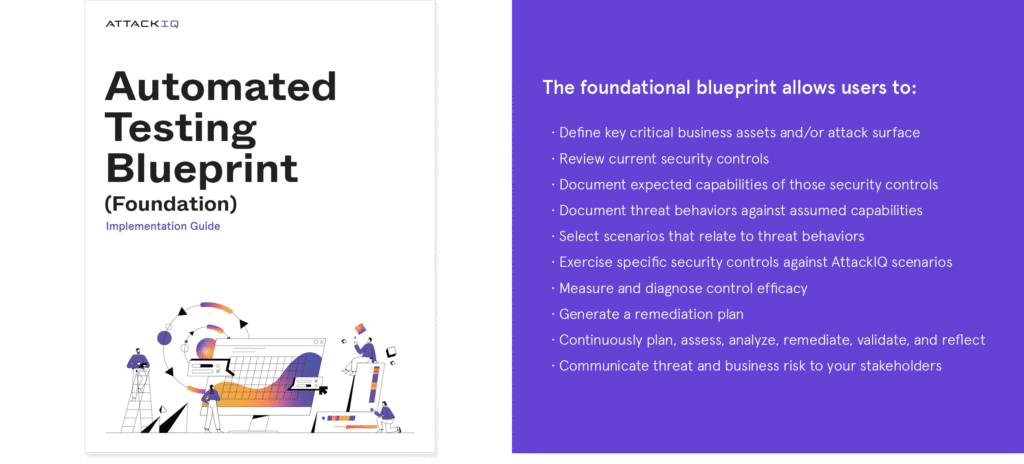 ATTACKIQ

Automated Testing Blueprint (Foundation)

Implementation Guide

The foundational blueprint allows users to:

· Define key critical business assets and/or attack surface
· Review current security controls
· Document expected capabilities of those security controls
· Document threat behaviors against assumed capabilities
· Select scenarios that relate to threat behaviors
· Exercise specific security controls against AttackIQ scenarios
· Measure and diagnose control efficacy
· Generate a remediation plan
· Continuously plan, assess, analyze, remediate, validate, and reflect
· Communicate threat and business risk to your stakeholders